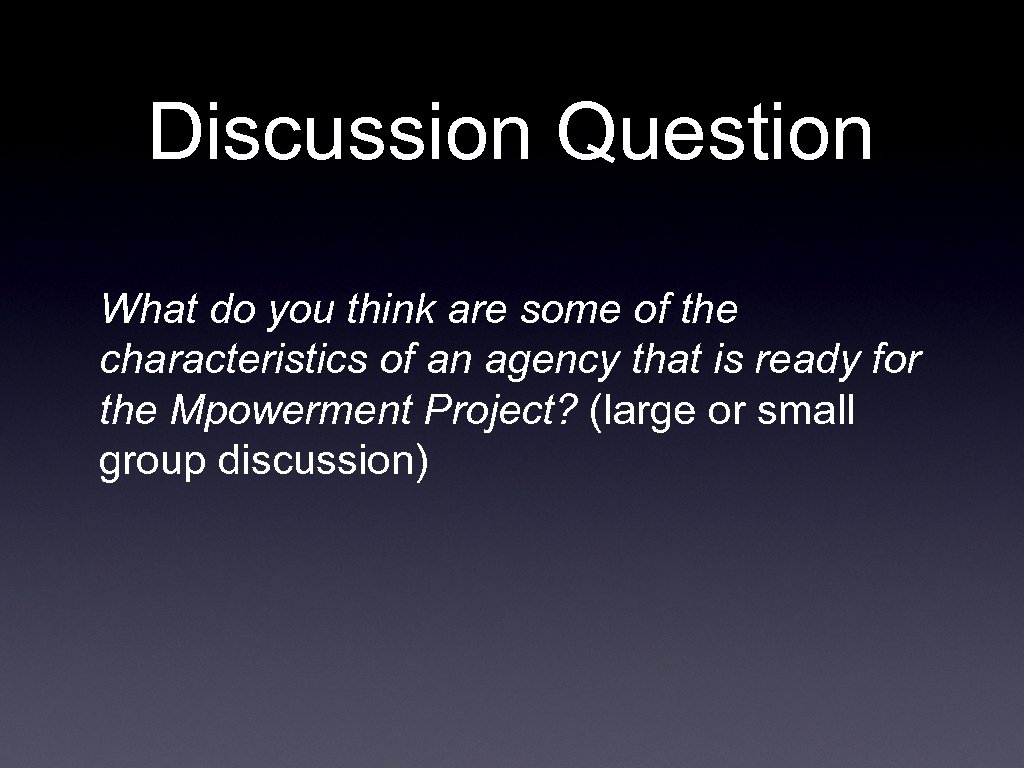 Discussion Question

What do you think are some of the characteristics of an agency that is ready for the Mpowerment Project? (large or small group discussion)